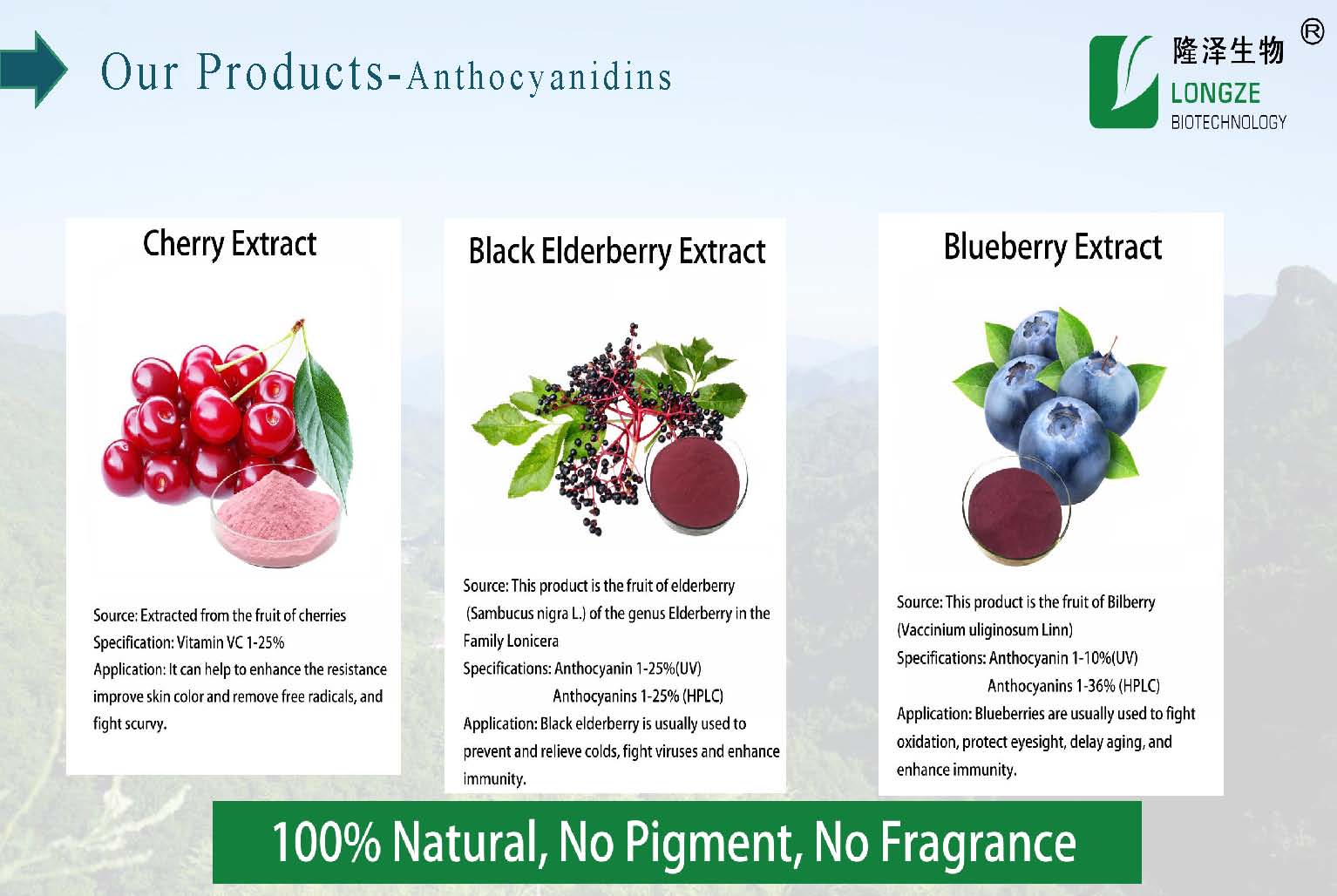 Our Products-Anthocyanidins

隆泽生物 ®
LONGZE
BIOTECHNOLOGY

Cherry Extract

Source: Extracted from the fruit of cherries
Specification: Vitamin VC 1-25%
Application: It can help to enhance the resistance improve skin color and remove free radicals, and fight scurvy.

Black Elderberry Extract

Source: This product is the fruit of elderberry (Sambucus nigra L.) of the genus Elderberry in the Family Lonicera
Specifications: Anthocyanin 1-25%(UV)
Anthocyanins 1-25% (HPLC)
Application: Black elderberry is usually used to prevent and relieve colds, fight viruses and enhance immunity.

Blueberry Extract

Source: This product is the fruit of Bilberry (Vaccinium uliginosum Linn)
Specifications: Anthocyanin 1-10%(UV)
Anthocyanins 1-36% (HPLC)
Application: Blueberries are usually used to fight oxidation, protect eyesight, delay aging, and enhance immunity.

100% Natural, No Pigment, No Fragrance